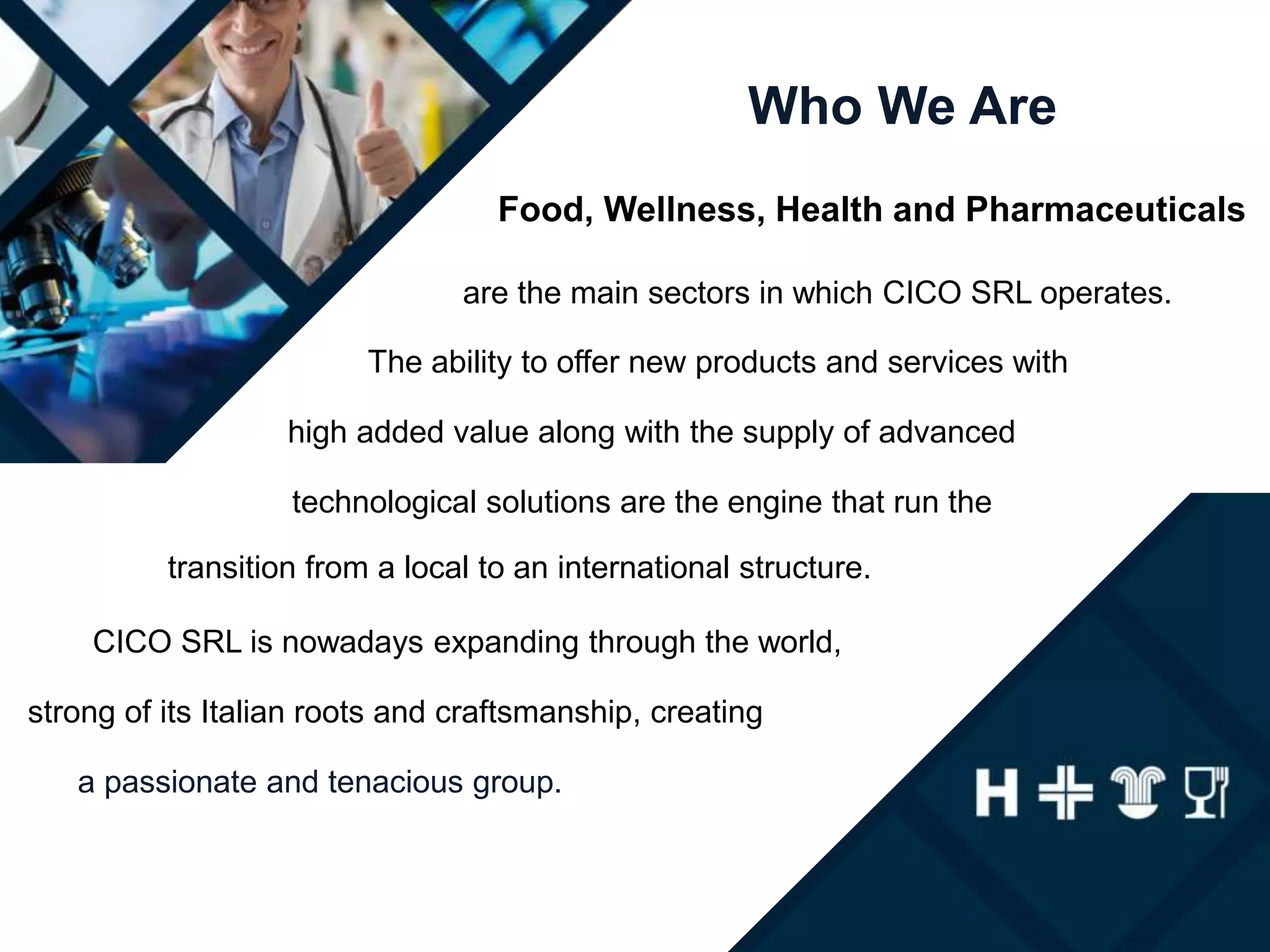 Who We Are

Food, Wellness, Health and Pharmaceuticals

are the main sectors in which CICO SRL operates.

The ability to offer new products and services with high added value along with the supply of advanced technological solutions are the engine that run the transition from a local to an international structure.

CICO SRL is nowadays expanding through the world, strong of its Italian roots and craftsmanship, creating a passionate and tenacious group.

H